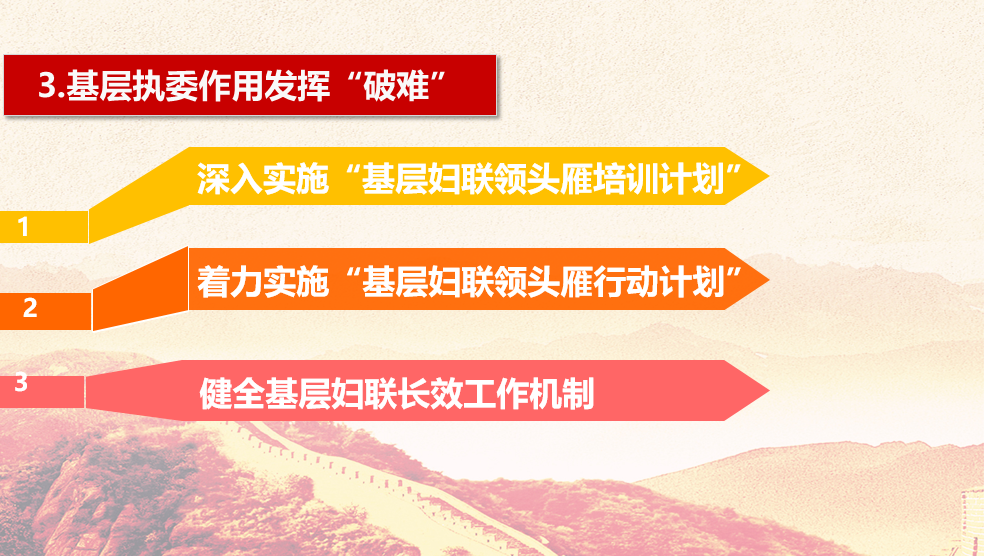 3.基层执委作用发挥“破难”

1

深入实施“基层妇联领头雁培训计划”

2

着力实施“基层妇联领头雁行动计划”

3

健全基层妇联长效工作机制